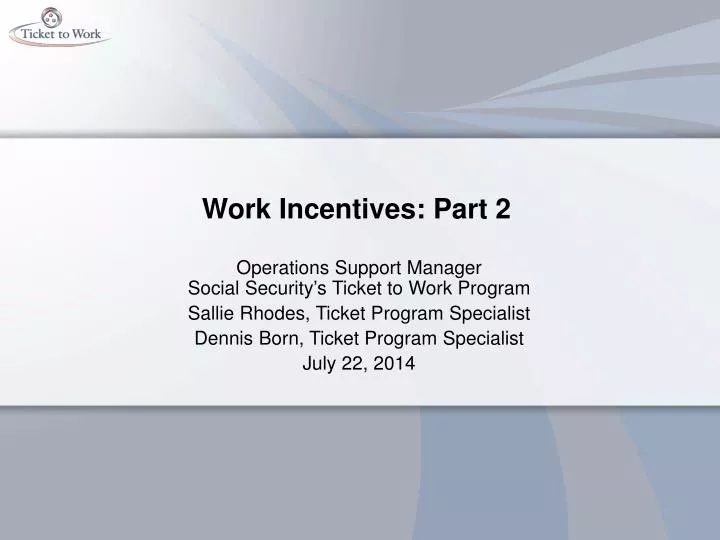 Ticket to Work

Work Incentives: Part 2

Operations Support Manager
Social Security's Ticket to Work Program
Sallie Rhodes, Ticket Program Specialist
Dennis Born, Ticket Program Specialist
July 22, 2014